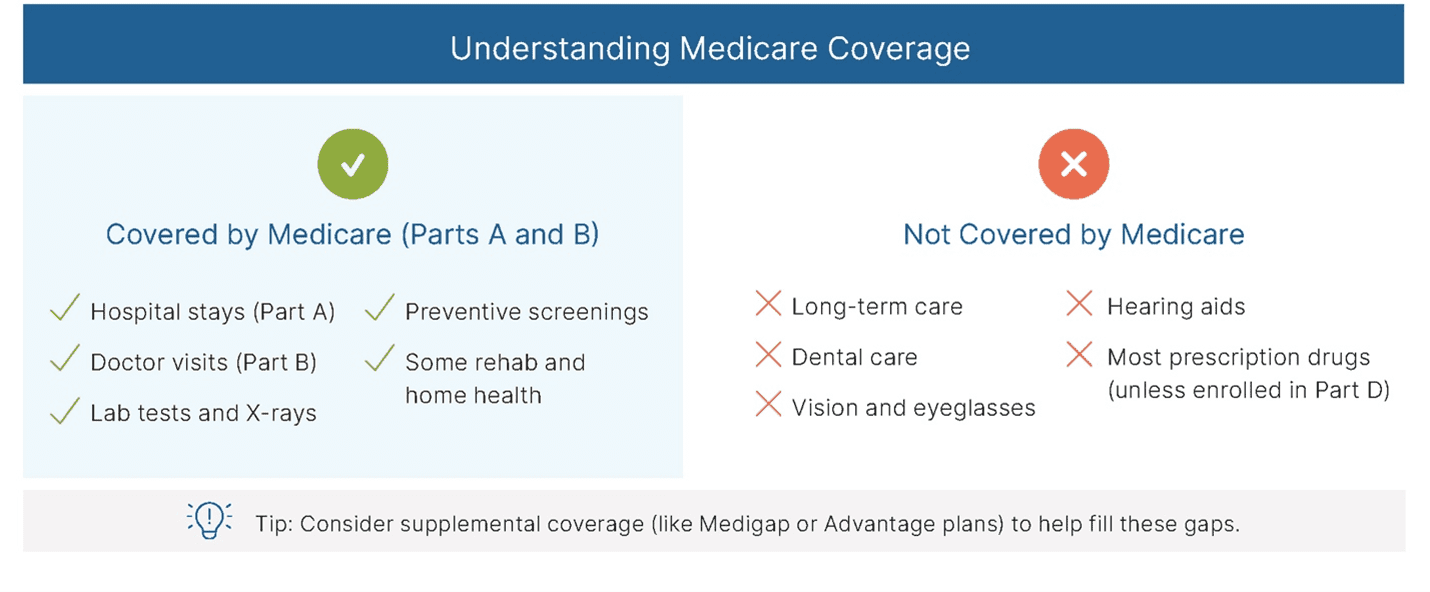 Understanding Medicare Coverage

Covered by Medicare (Parts A and B)

Hospital stays (Part A)

Doctor visits (Part B)

Lab tests and X-rays

Preventive screenings

Some rehab and home health

Not Covered by Medicare

Long-term care

Dental care

Vision and eyeglasses

Hearing aids

Most prescription drugs (unless enrolled in Part D)

Tip: Consider supplemental coverage (like Medigap or Advantage plans) to help fill these gaps.